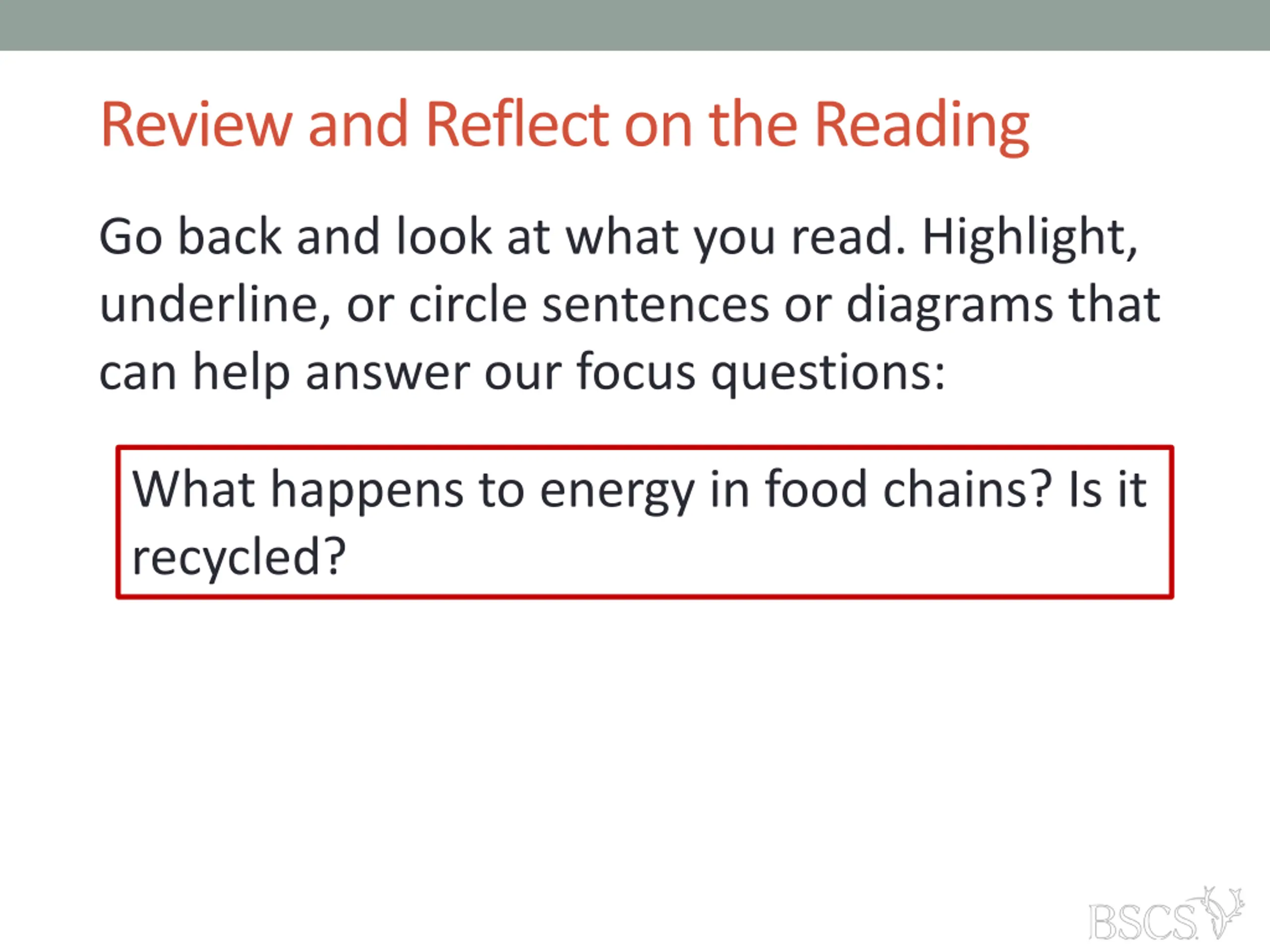 Review and Reflect on the Reading

Go back and look at what you read. Highlight, underline, or circle sentences or diagrams that can help answer our focus questions:

What happens to energy in food chains? Is it recycled?

BSCS